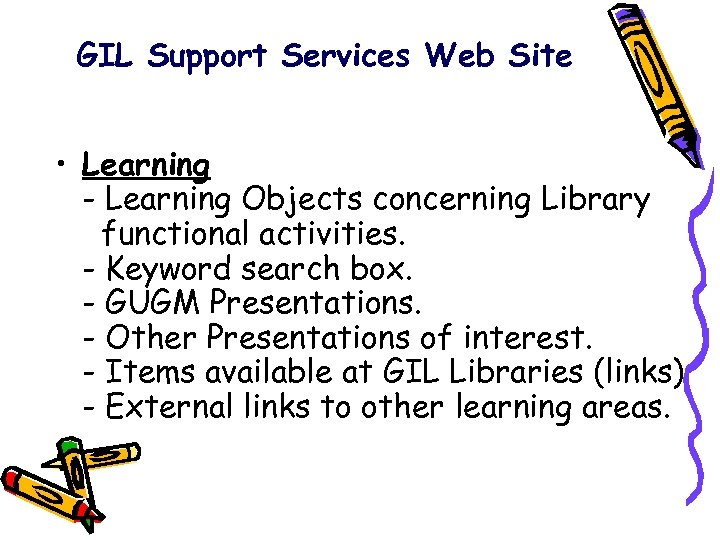 GIL Support Services Web Site

• Learning
- Learning Objects concerning Library functional activities.
- Keyword search box.
- GUGM Presentations.
- Other Presentations of interest.
- Items available at GIL Libraries (links)
- External links to other learning areas.